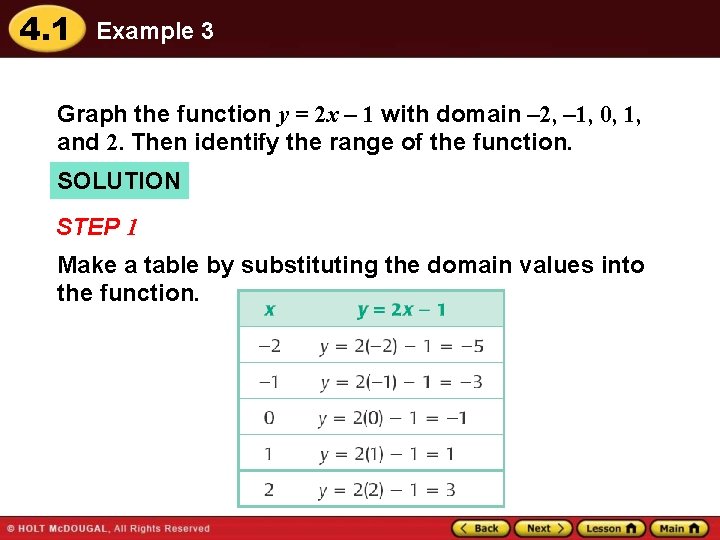 4.1 Example 3

Graph the function $y = 2x - 1$ with domain $-2, -1, 0, 1,$ and $2$. Then identify the range of the function.

SOLUTION

STEP 1

Make a table by substituting the domain values into the function.

| $x$ | $y = 2x - 1$ |
|---|---|
| $-2$ | $y = 2(-2) - 1 = -5$ |
| $-1$ | $y = 2(-1) - 1 = -3$ |
| $0$ | $y = 2(0) - 1 = -1$ |
| $1$ | $y = 2(1) - 1 = 1$ |
| $2$ | $y = 2(2) - 1 = 3$ |

© HOLT McDOUGAL, All Rights Reserved

Back Next Lesson Main